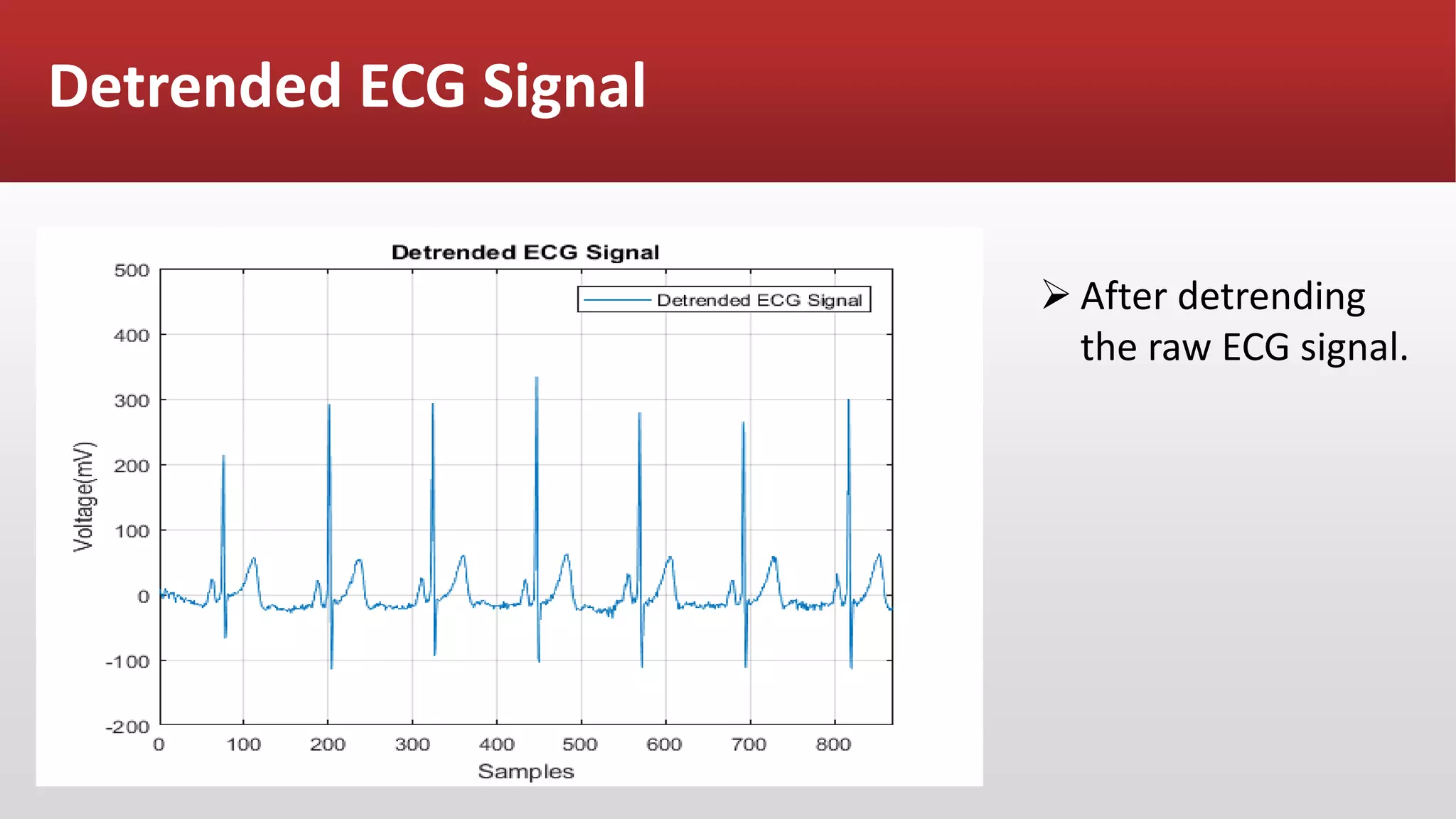 Detrended ECG Signal

Detrended ECG Signal

Detrended ECG Signal

500
400
300
200
100
0
-100
-200

Voltage(mV)

0 100 200 300 400 500 600 700 800

Samples

➢ After detrending the raw ECG signal.